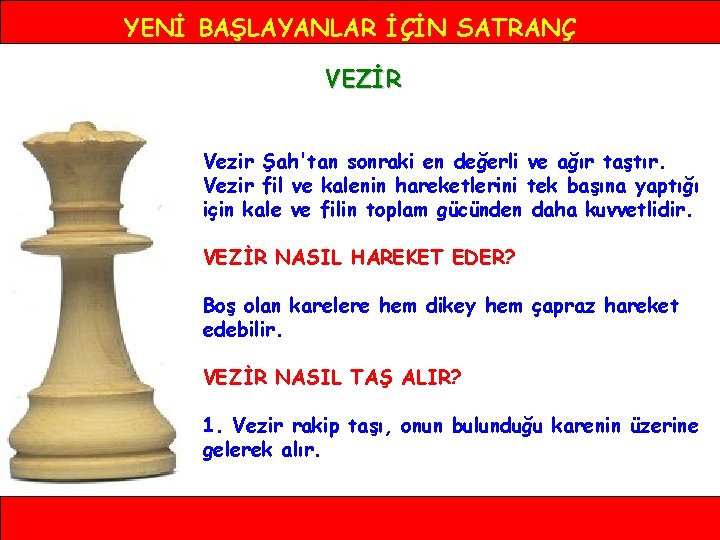 YENİ BAŞLAYANLAR İÇİN SATRANÇ

VEZİR

Vezir Şah'tan sonraki en değerli ve ağır taştır. Vezir fil ve kalenin hareketlerini tek başına yaptığı için kale ve filin toplam gücünden daha kuvvetlidir.

VEZİR NASIL HAREKET EDER?

Boş olan karelere hem dikey hem çapraz hareket edebilir.

VEZİR NASIL TAŞ ALIR?

1. Vezir rakip taşı, onun bulunduğu karenin üzerine gelerek alır.